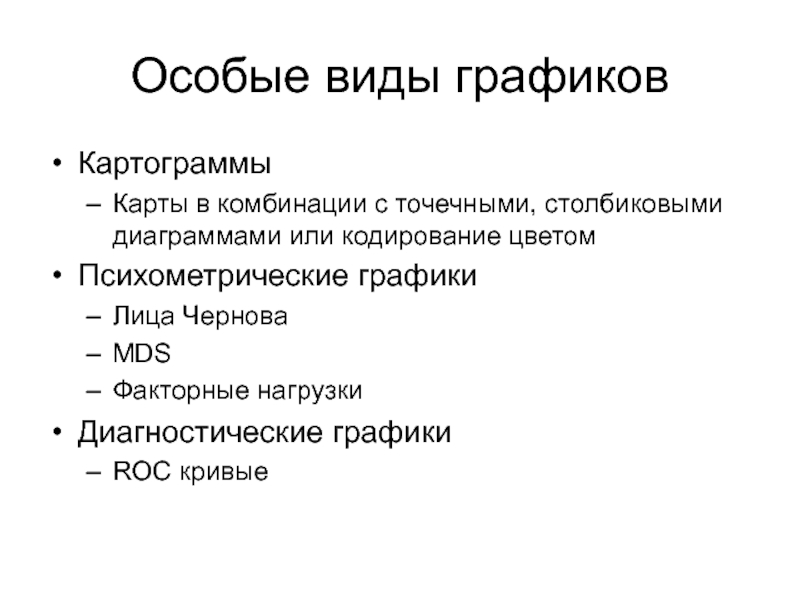 Особые виды графиков

• Картограммы
– Карты в комбинации с точечными, столбиковыми диаграммами или кодирование цветом
• Психометрические графики
– Лица Чернова
– MDS
– Факторные нагрузки
• Диагностические графики
– ROC кривые